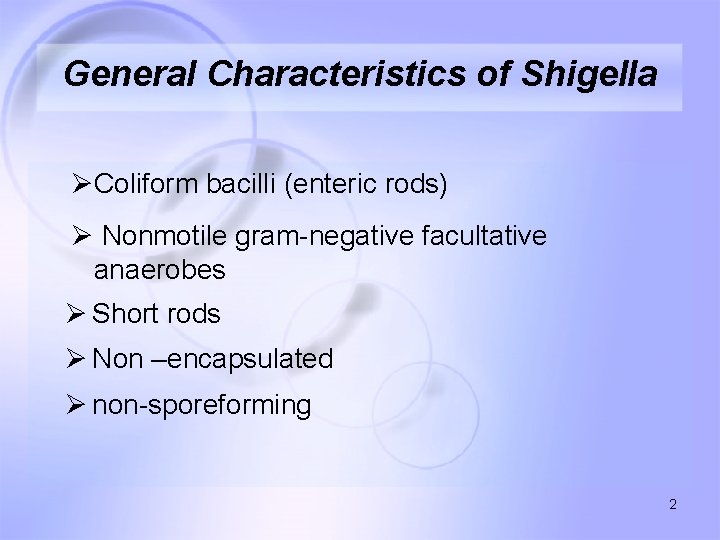 General Characteristics of Shigella

➢Coliform bacilli (enteric rods)

➢ Nonmotile gram-negative facultative anaerobes

➢ Short rods

➢ Non –encapsulated

➢ non-sporeforming

2